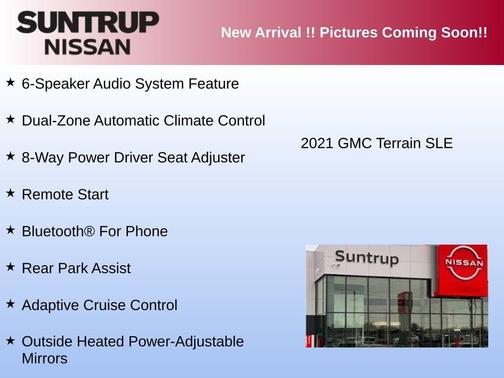 SUNTRUP NISSAN

New Arrival !! Pictures Coming Soon!!

★ 6-Speaker Audio System Feature

★ Dual-Zone Automatic Climate Control

★ 8-Way Power Driver Seat Adjuster

★ Remote Start

★ Bluetooth® For Phone

★ Rear Park Assist

★ Adaptive Cruise Control

★ Outside Heated Power-Adjustable Mirrors

2021 GMC Terrain SLE

Suntrup

NISSAN